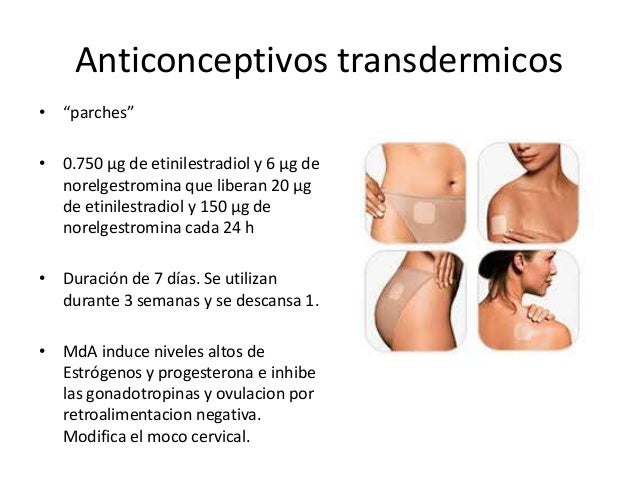 Anticonceptivos transdermicos

• “parches”

• 0.750 µg de etinilestradiol y 6 µg de norelgestromina que liberan 20 µg de etinilestradiol y 150 µg de norelgestromina cada 24 h

• Duración de 7 días. Se utilizan durante 3 semanas y se descansa 1.

• MdA induce niveles altos de Estrógenos y progesterona e inhibe las gonadotropinas y ovulacion por retroalimentacion negativa. Modifica el moco cervical.